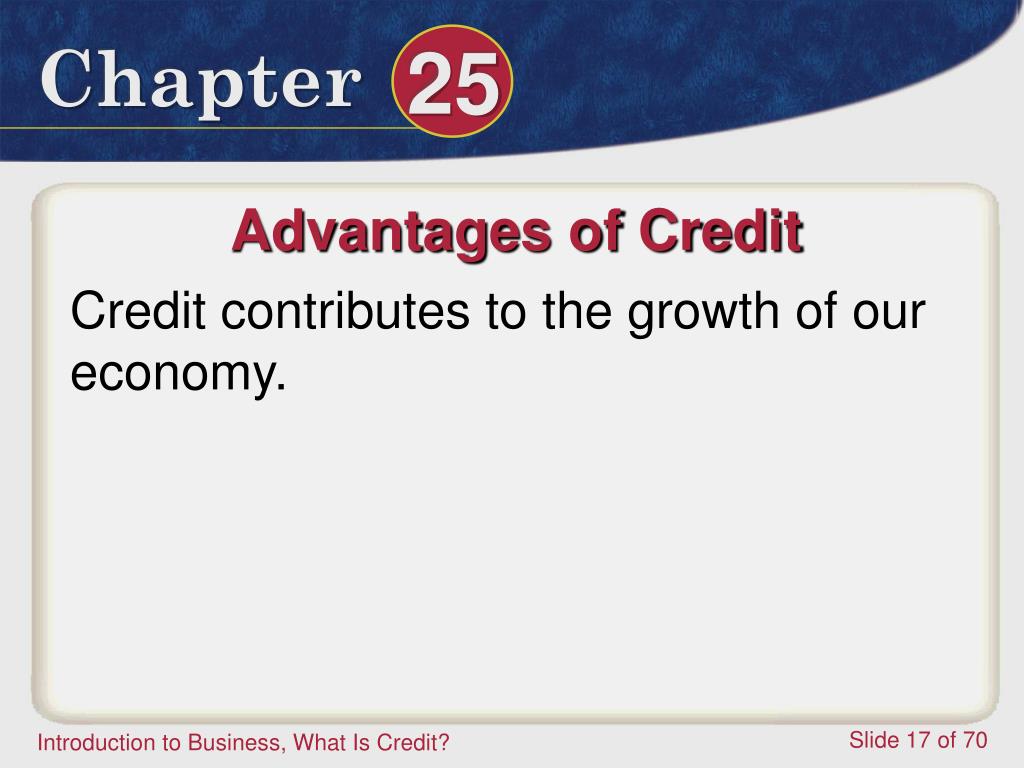 Chapter 25

Advantages of Credit

Credit contributes to the growth of our economy.

Introduction to Business, What Is Credit?

Slide 17 of 70